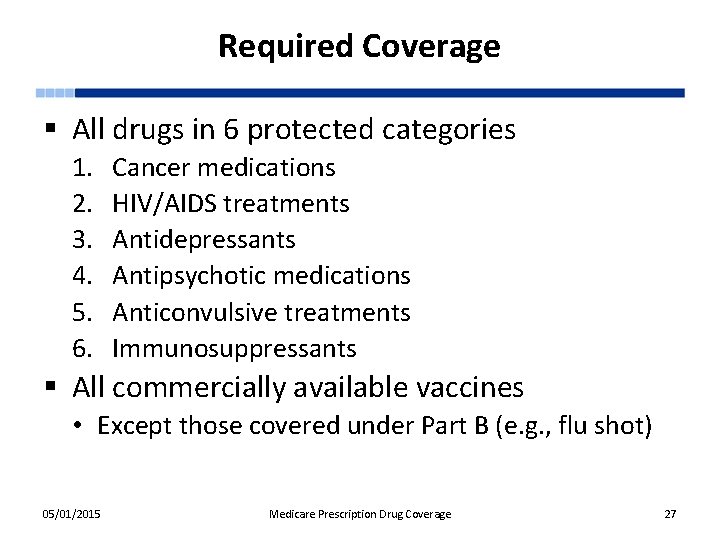 Required Coverage

▪ All drugs in 6 protected categories
1. Cancer medications
2. HIV/AIDS treatments
3. Antidepressants
4. Antipsychotic medications
5. Anticonvulsive treatments
6. Immunosuppressants

▪ All commercially available vaccines
• Except those covered under Part B (e.g., flu shot)

05/01/2015 Medicare Prescription Drug Coverage 27